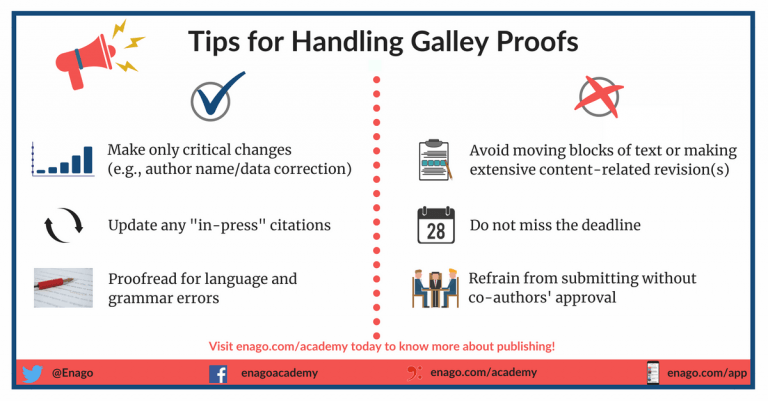 Tips for Handling Galley Proofs

Make only critical changes (e.g., author name/data correction)

Update any "in-press" citations

Proofread for language and grammar errors

Avoid moving blocks of text or making extensive content-related revision(s)

28

Do not miss the deadline

Refrain from submitting without co-authors' approval

Visit enago.com/academy today to know more about publishing!

@Enago

enagoacademy

enago.com/academy

enago.com/app